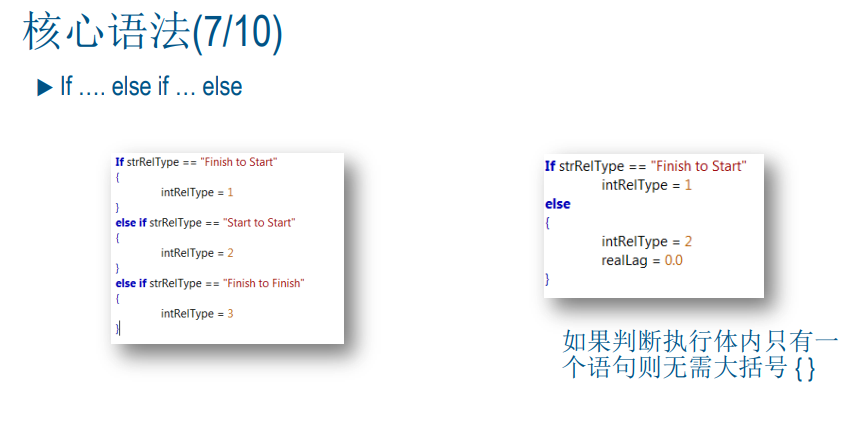 核心语法(7/10)

▶ If …. else if … else

If strRelType == "Finish to Start"
{
intRelType = 1
}
else if strRelType == "Start to Start"
{
intRelType = 2
}
else if strRelType == "Finish to Finish"
{
intRelType = 3
}

If strRelType == "Finish to Start"
intRelType = 1
else
{
intRelType = 2
realLag = 0.0
}

如果判断执行体内只有一个语句则无需大括号 {}